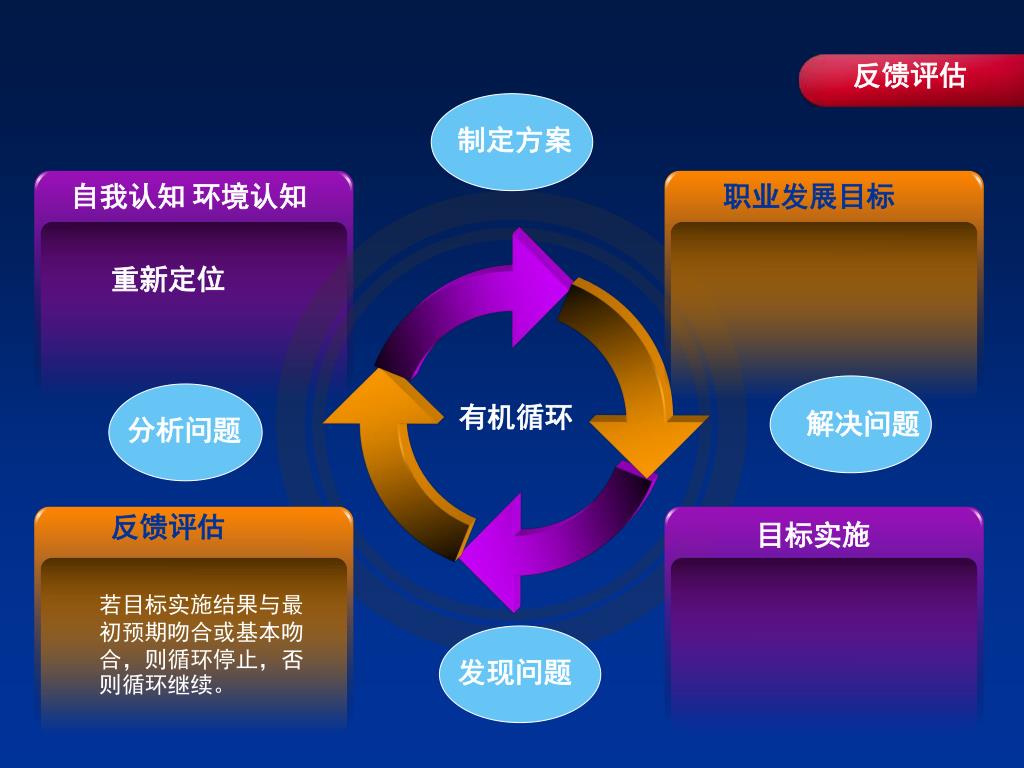 反馈评估

制定方案

自我认知 环境认知

重新定位

职业发展目标

分析问题

有机循环

解决问题

反馈评估

若目标实施结果与最初预期吻合或基本吻合，则循环停止，否则循环继续。

目标实施

发现问题